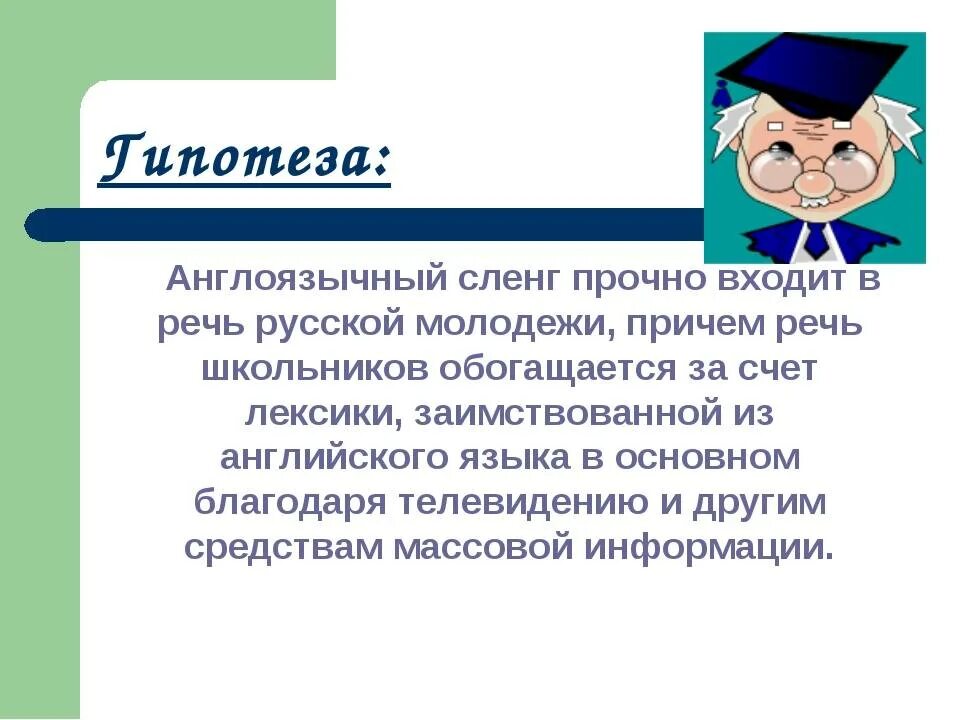 Гипотеза:

Англоязычный сленг прочно входит в речь русской молодежи, причем речь школьников обогащается за счет лексики, заимствованной из английского языка в основном благодаря телевидению и другим средствам массовой информации.